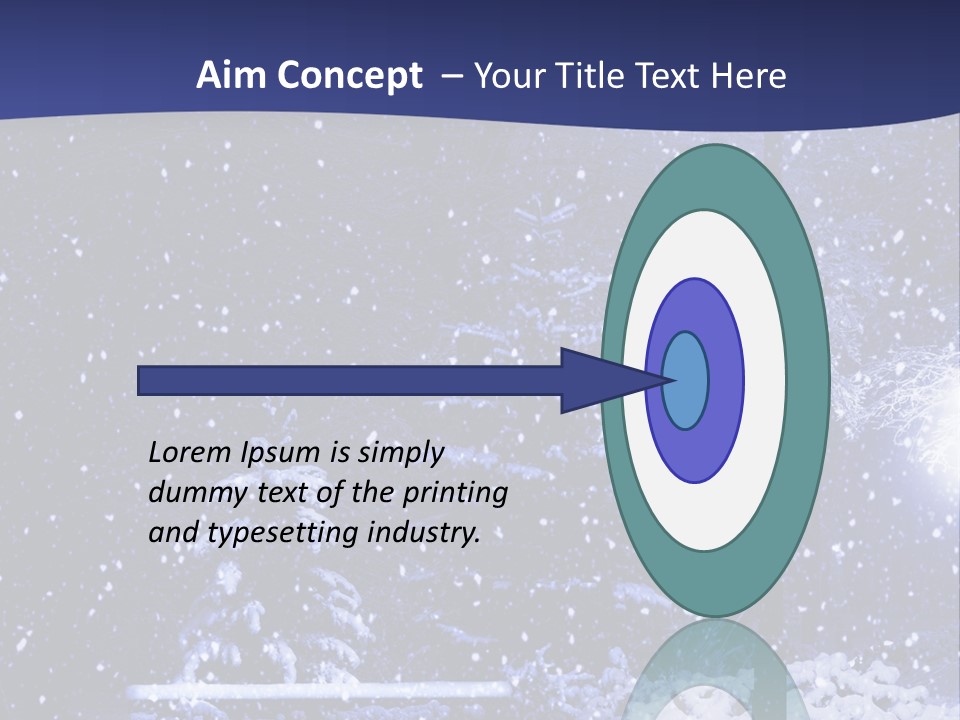 Aim Concept – Your Title Text Here

Lorem Ipsum is simply dummy text of the printing and typesetting industry.